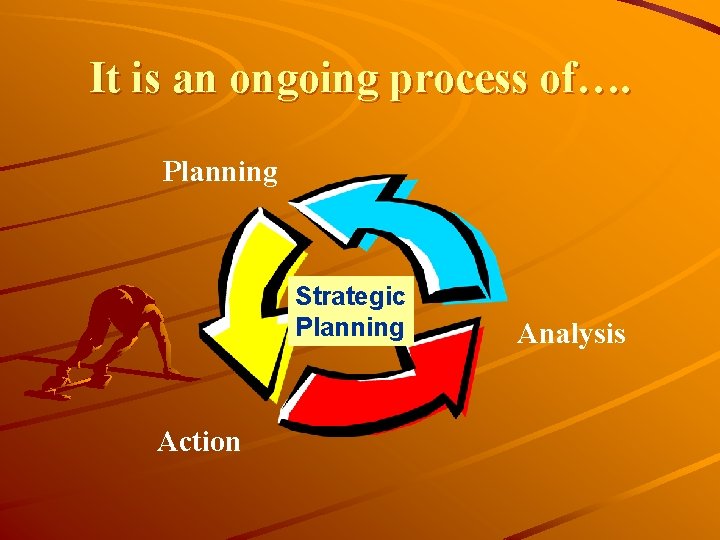 It is an ongoing process of….

Planning

Strategic Planning

Analysis

Action